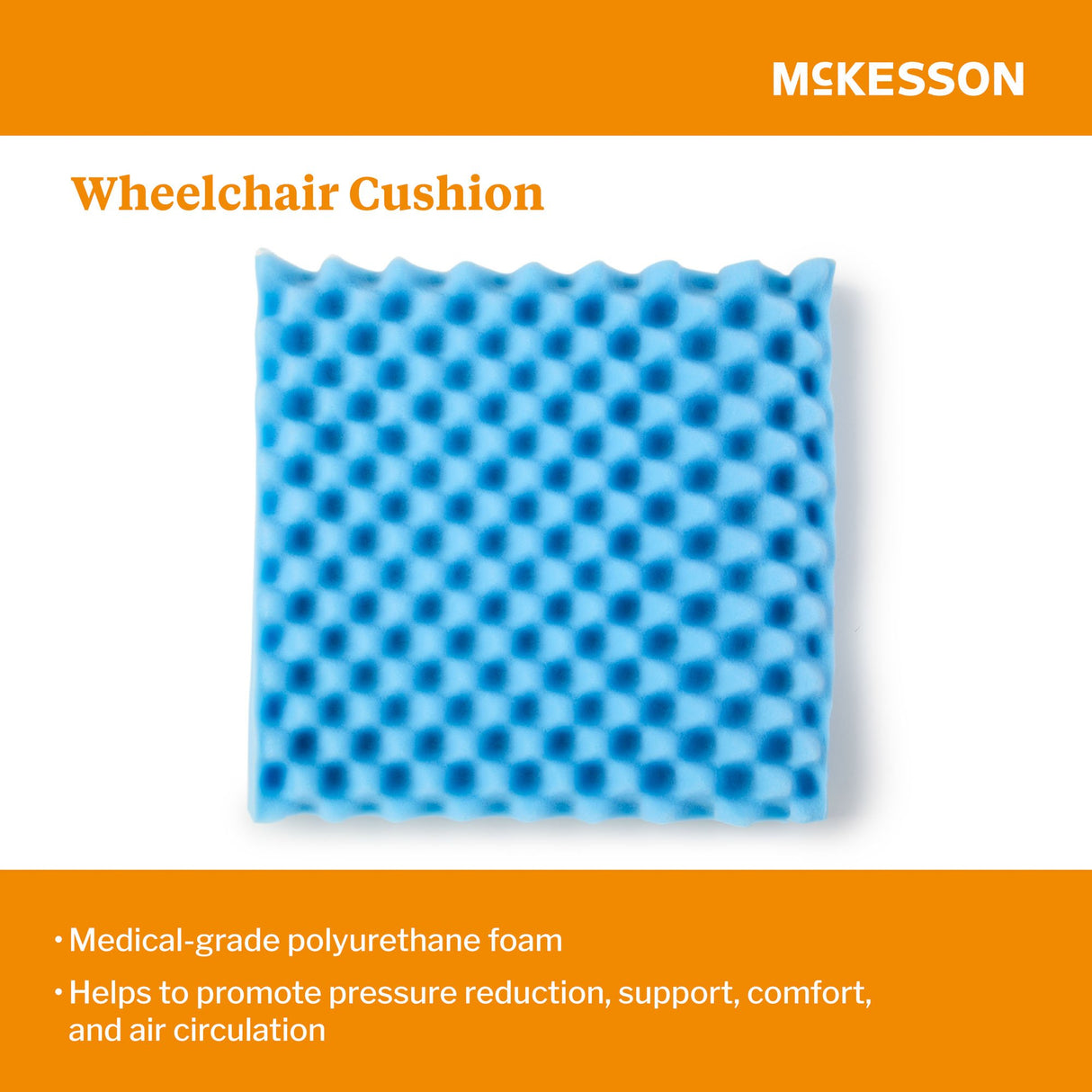 McKESSON

Wheelchair Cushion

• Medical-grade polyurethane foam

• Helps to promote pressure reduction, support, comfort, and air circulation